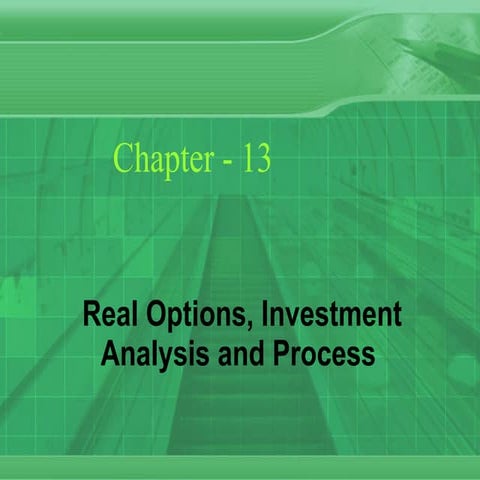 Chapter - 13

Real Options, Investment Analysis and Process